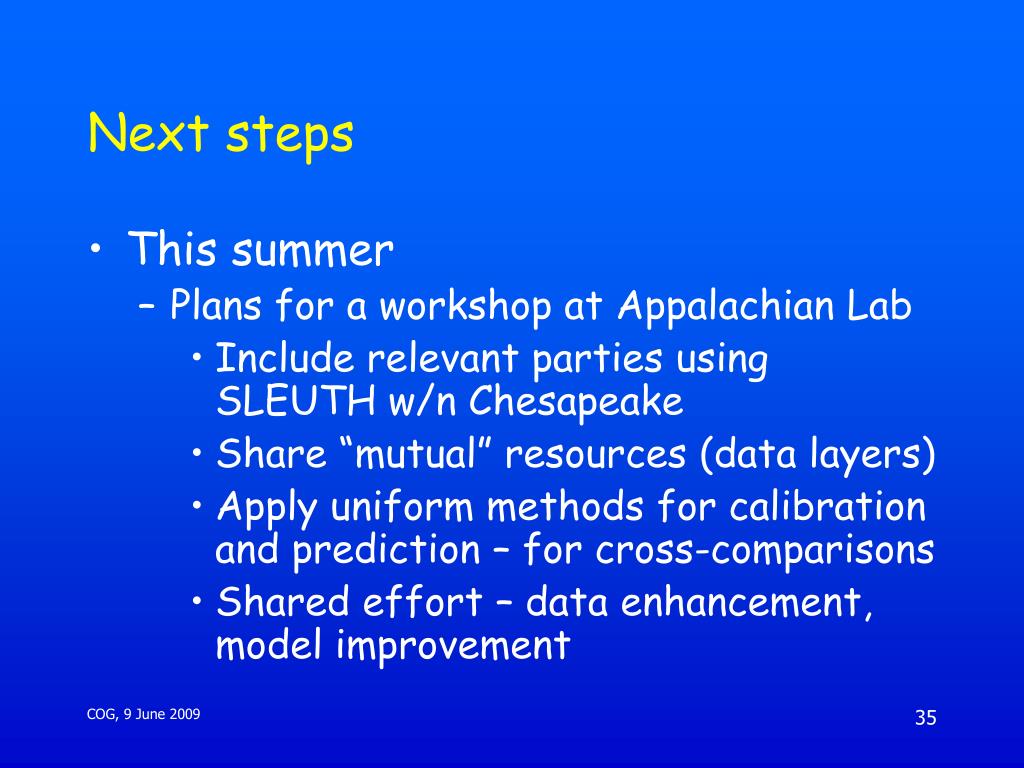 Next steps

• This summer
– Plans for a workshop at Appalachian Lab
• Include relevant parties using SLEUTH w/n Chesapeake
• Share “mutual” resources (data layers)
• Apply uniform methods for calibration and prediction – for cross-comparisons
• Shared effort – data enhancement, model improvement

COG, 9 June 2009

35